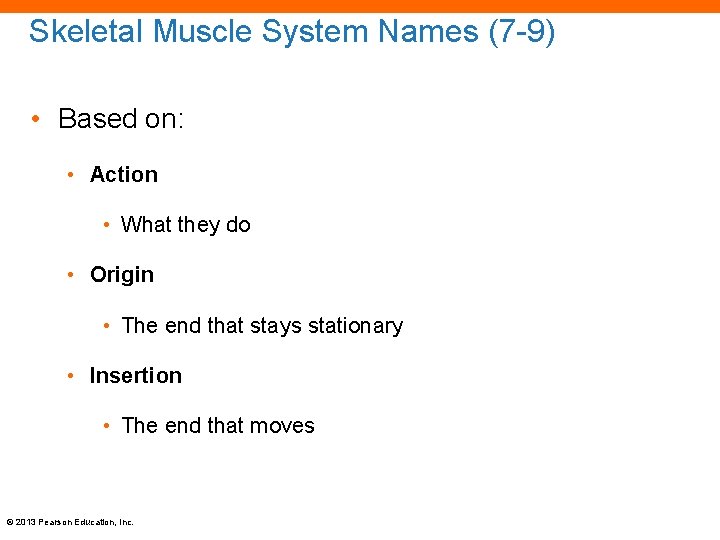 Skeletal Muscle System Names (7-9)

• Based on:

• Action

• What they do

• Origin

• The end that stays stationary

• Insertion

• The end that moves

© 2013 Pearson Education, Inc.